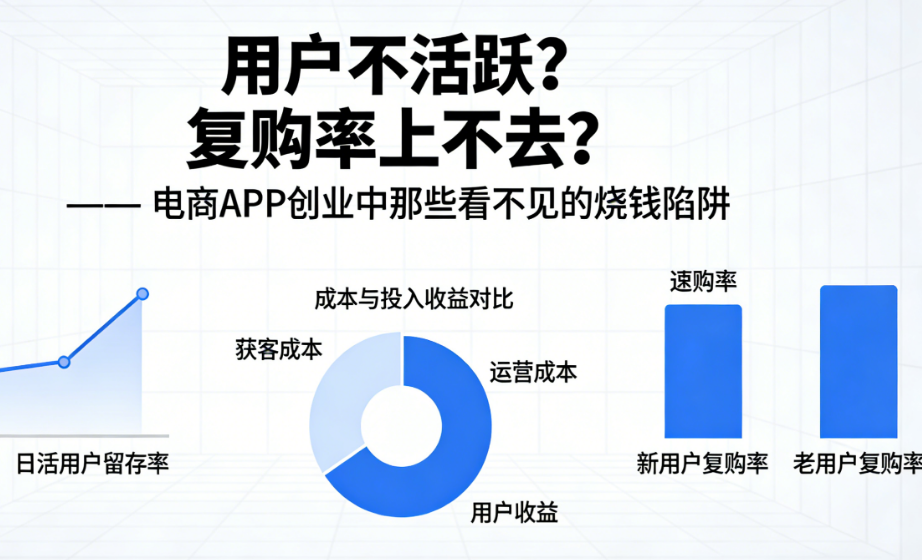 用户不活跃?
复购率上不去?

—— 电商APP创业中那些看不见的烧钱陷阱

日活用户留存率

成本与投入收益对比

获客成本

运营成本

用户收益

速购率

新用户复购率

老用户复购率